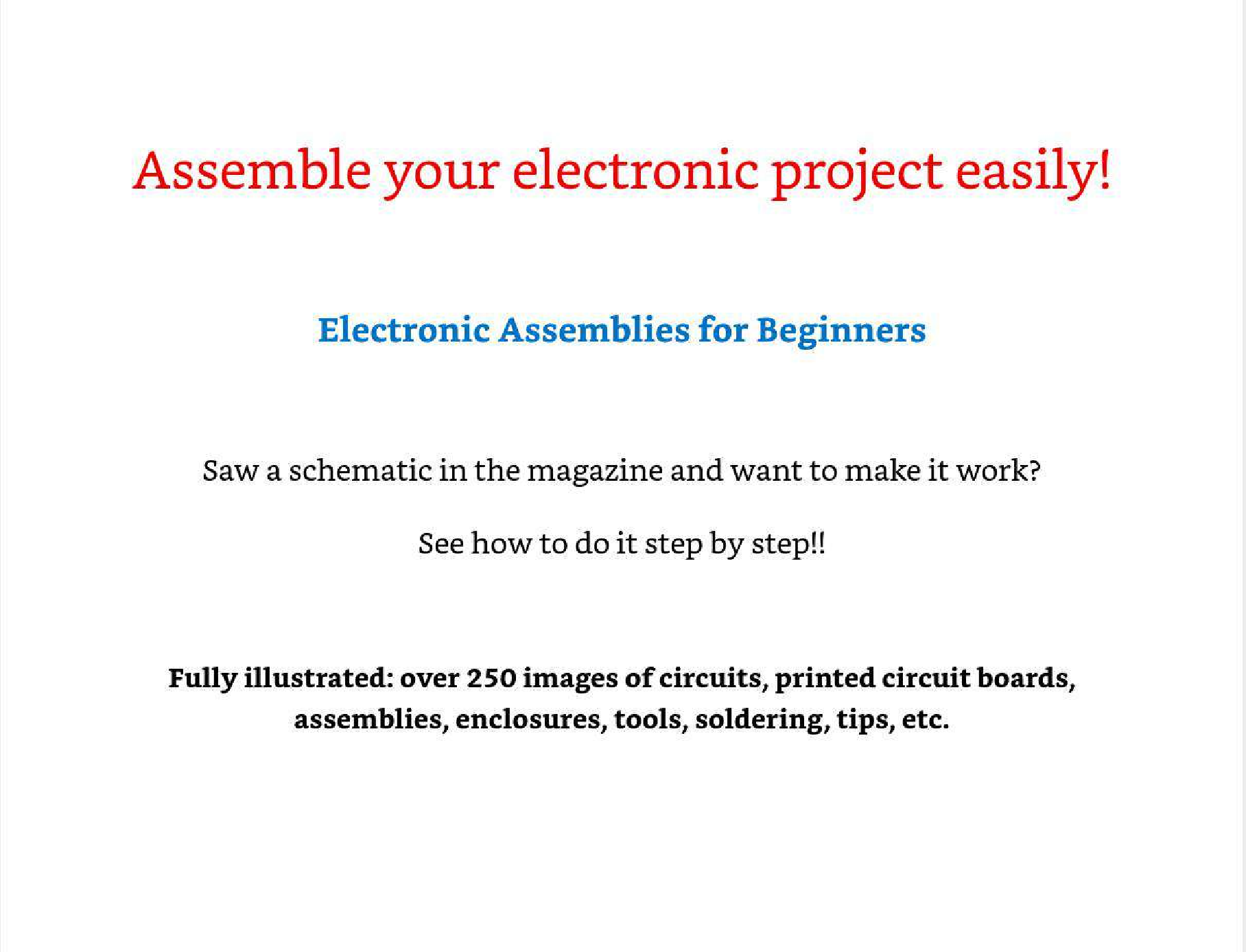 Assemble your electronic project easily!

Electronic Assemblies for Beginners

Saw a schematic in the magazine and want to make it work?

See how to do it step by step!!

Fully illustrated: over 250 images of circuits, printed circuit boards, assemblies, enclosures, tools, soldering, tips, etc.